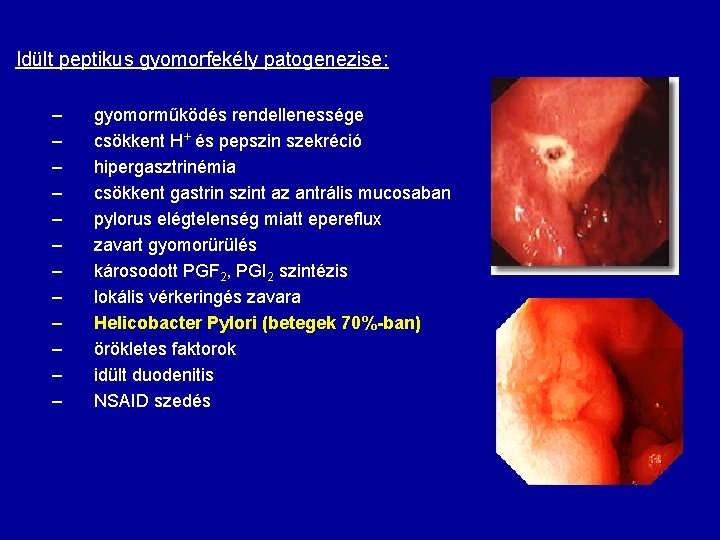 Idült peptikus gyomorfekély patogenezise:

– gyomorműködés rendellenessége
– csökkent $H^+$ és pepszin szekréció
– hipergasztrinémia
– csökkent gastrin szint az antrális mucosaban
– pylorus elégtelenség miatt epereflux
– zavart gyomorürülés
– károsodott $PGF_2$, $PGI_2$ szintézis
– lokális vérkeringés zavara
– Helicobacter Pylori (betegek 70%-ban)
– örökletes faktorok
– idült duodenitis
– NSAID szedés